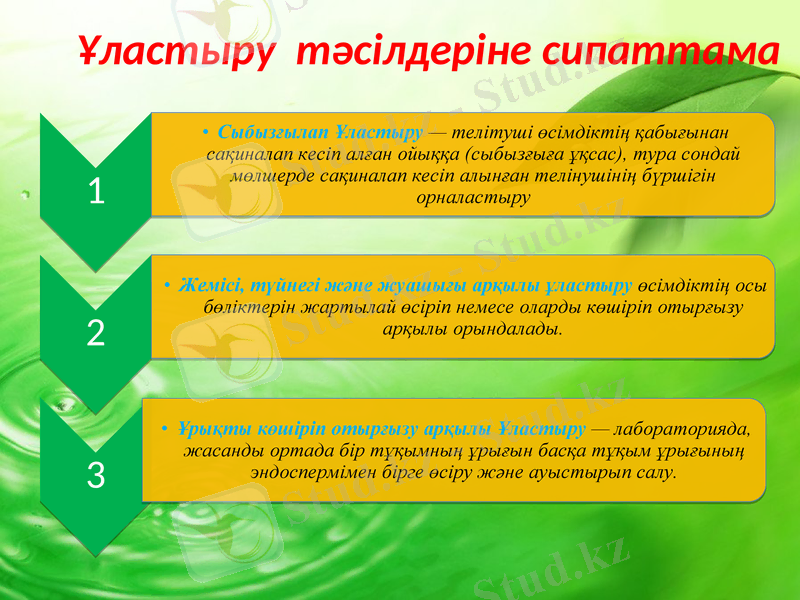 Ұластыру тәсілдеріне сипаттама

1

• Сыбызғылап Ұластыру — телітуші өсімдіктің қабығынан сақиналап кесіп алған ойыққа (сыбызғыға ұқсас), тура сондай мөлшерде сақиналап кесіп алынған телінушінің бүршігін орналастыру

2

• Жемісі, түйнегі және жуашығы арқылы ұластыру өсімдіктің осы бөліктерін жартылай өсіріп немесе оларды көшіріп отырғызу арқылы орындалады.

3

• Ұрықты көшіріп отырғызу арқылы Ұластыру — лабораторияда, жасанды ортада бір тұқымның ұрығын басқа тұқым ұрығының эндоспермімен бірге өсіру және ауыстырып салу.

Stud.kz